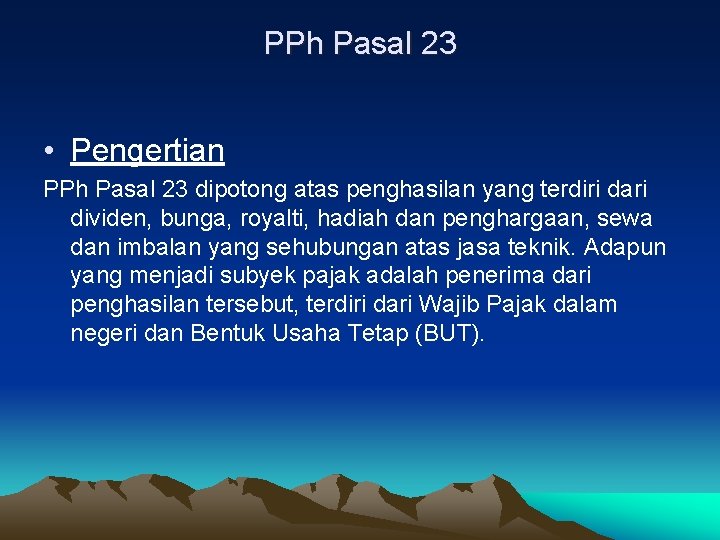 PPh Pasal 23

• Pengertian

PPh Pasal 23 dipotong atas penghasilan yang terdiri dari dividen, bunga, royalti, hadiah dan penghargaan, sewa dan imbalan yang sehubungan atas jasa teknik. Adapun yang menjadi subyek pajak adalah penerima dari penghasilan tersebut, terdiri dari Wajib Pajak dalam negeri dan Bentuk Usaha Tetap (BUT).